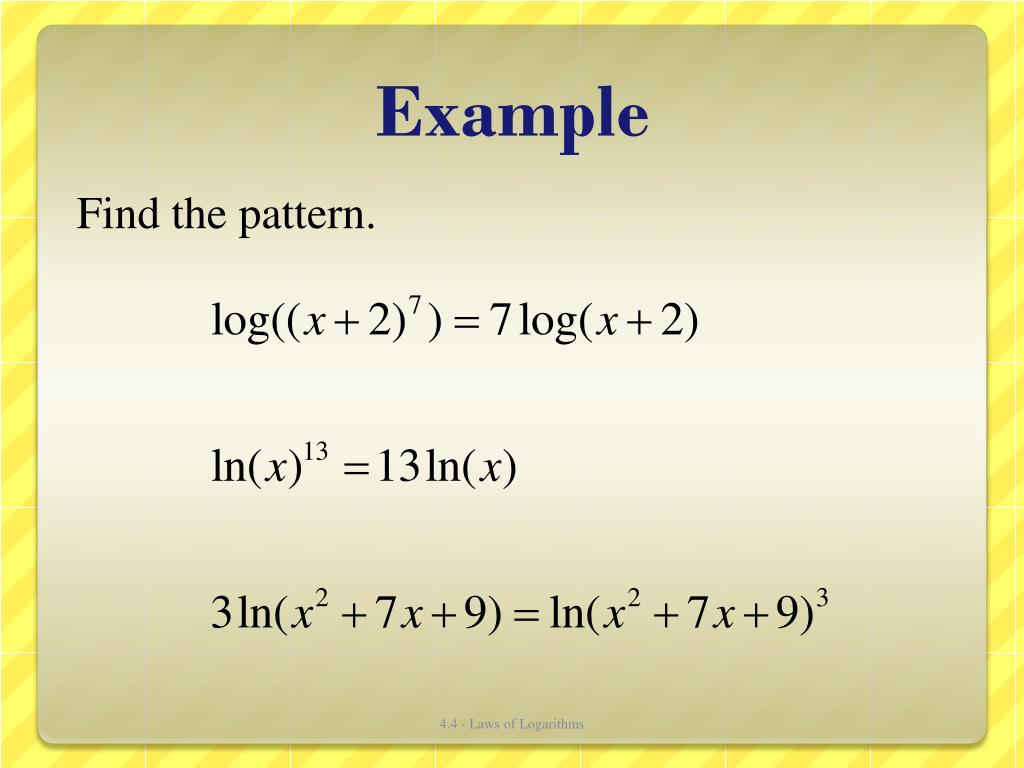 Example

Find the pattern.

$\log((x+2)^7) = 7\log(x+2)$

$\ln(x)^{13} = 13\ln(x)$

$3\ln(x^2+7x+9) = \ln(x^2+7x+9)^3$

4.4 - Laws of Logarithms